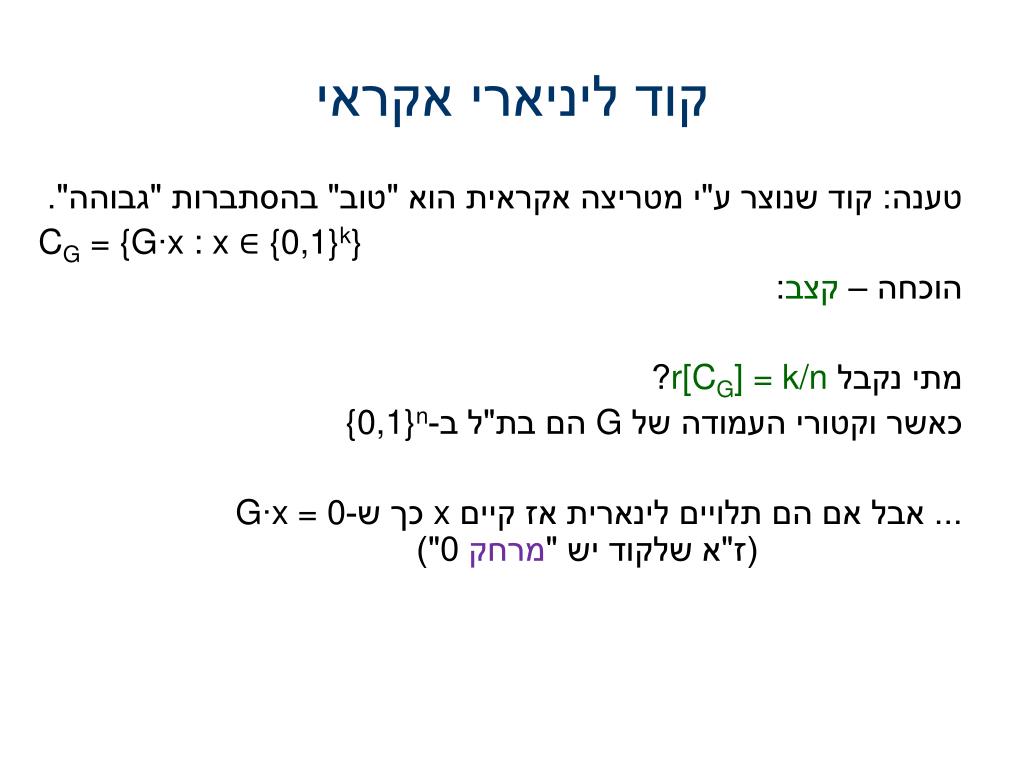 קוד ליניארי אקראי

טענה: קוד שנוצר ע"י מטריצה אקראית הוא "טוב" בהסתברות "גבוהה".
$C_G = \{G \cdot x : x \in \{0,1\}^k\}$
הוכחה – קצב:

מתי נקבל $r[C_G] = k/n$?
כאשר וקטורי העמודה של G הם בת"ל ב-$\{0,1\}^n$

... אבל אם הם תלויים לינארית אז קיים x כך ש-$G \cdot x = 0$
(ז"א שלקוד יש "מרחק 0")